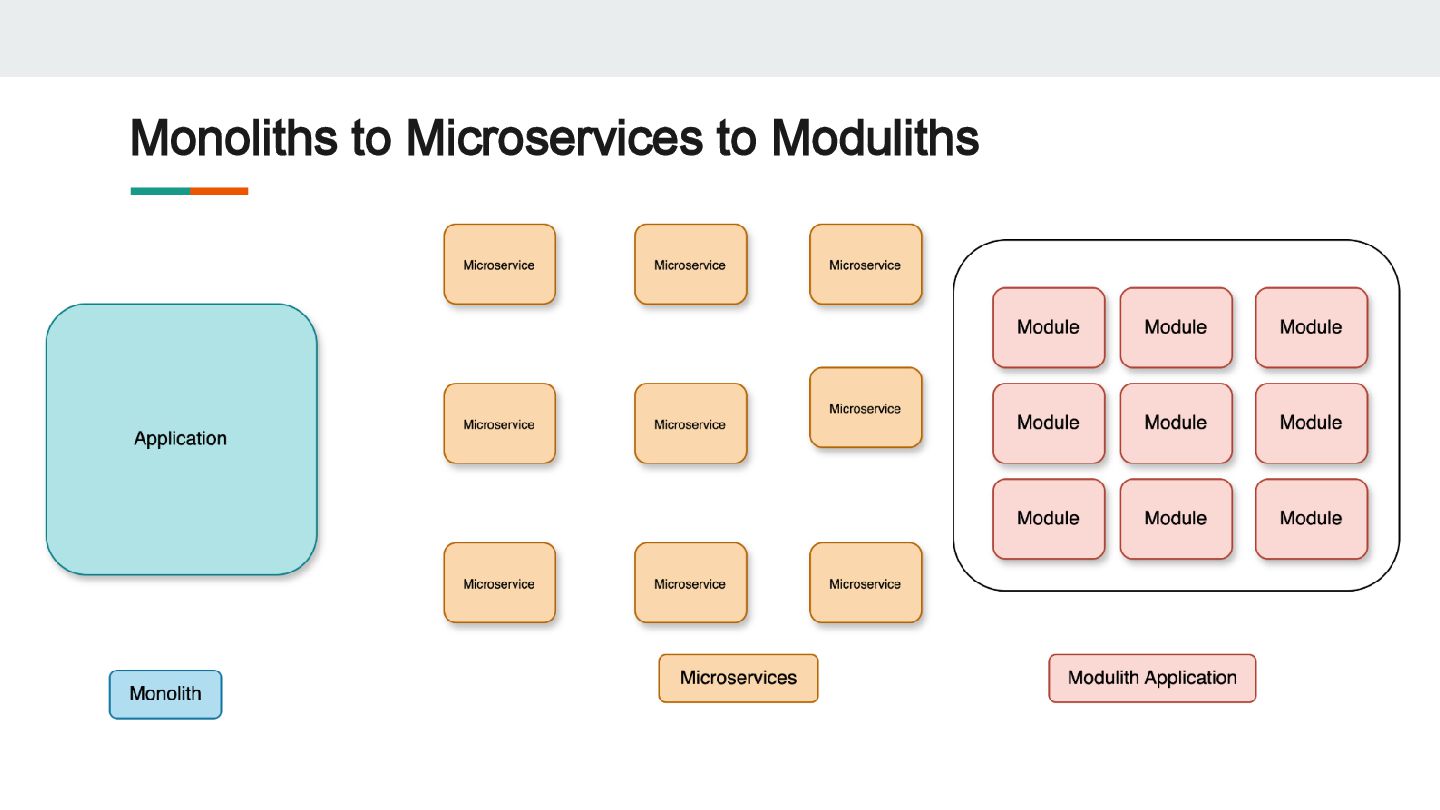 Monoliths to Microservices to Moduliths

Application

Monolith

Microservice

Microservice

Microservice

Microservice

Microservice

Microservice

Microservice

Microservice

Microservice

Microservices

Module

Module

Module

Module

Module

Module

Module

Module

Module

Modulith Application